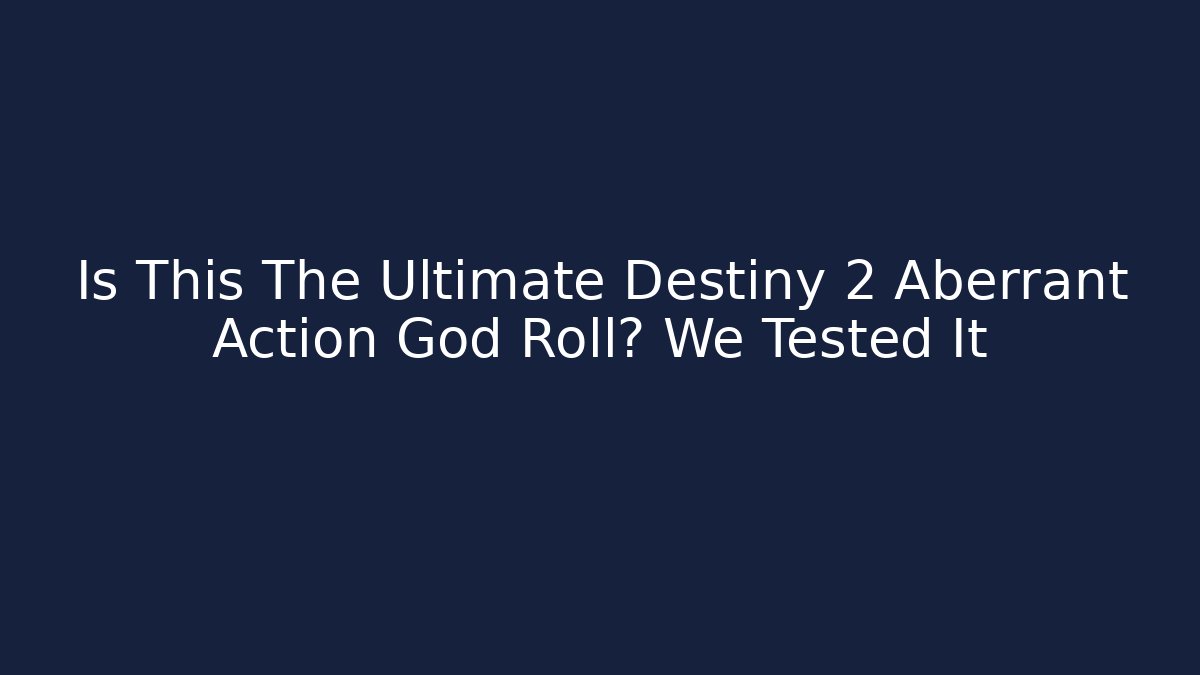 Is This The Ultimate Destiny 2 Aberrant Action God Roll? We Tested It